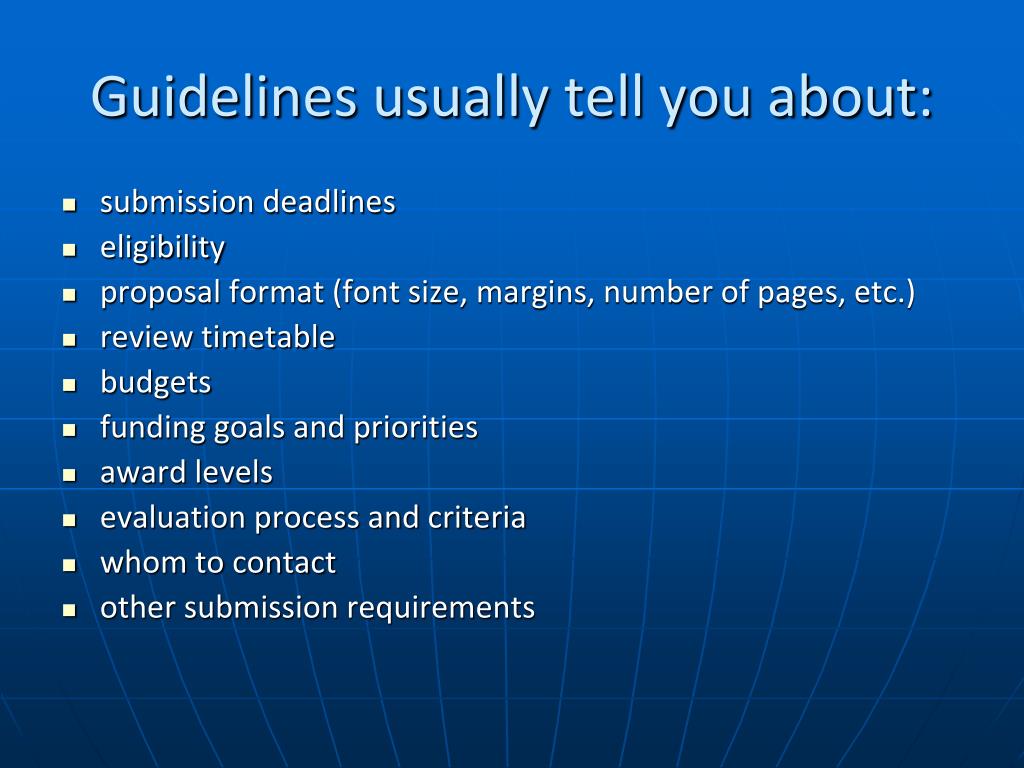 Guidelines usually tell you about:

- submission deadlines
- eligibility
- proposal format (font size, margins, number of pages, etc.)
- review timetable
- budgets
- funding goals and priorities
- award levels
- evaluation process and criteria
- whom to contact
- other submission requirements